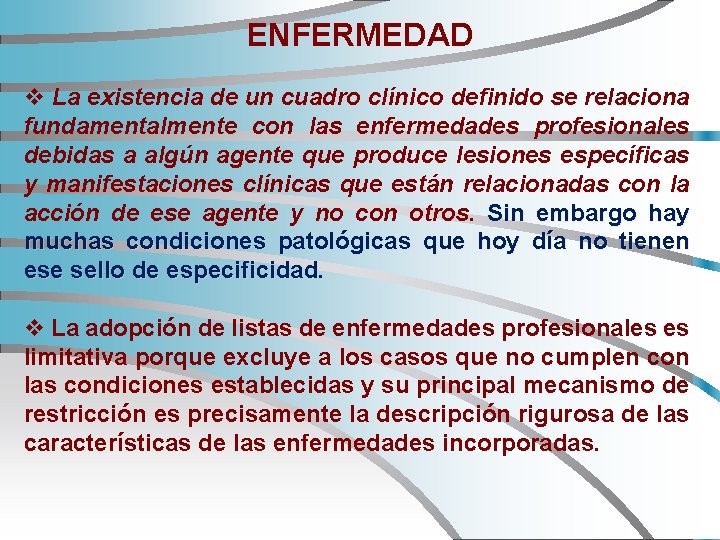 ENFERMEDAD

❖ La existencia de un cuadro clínico definido se relaciona fundamentalmente con las enfermedades profesionales debidas a algún agente que produce lesiones específicas y manifestaciones clínicas que están relacionadas con la acción de ese agente y no con otros. Sin embargo hay muchas condiciones patológicas que hoy día no tienen ese sello de especificidad.

❖ La adopción de listas de enfermedades profesionales es limitativa porque excluye a los casos que no cumplen con las condiciones establecidas y su principal mecanismo de restricción es precisamente la descripción rigurosa de las características de las enfermedades incorporadas.